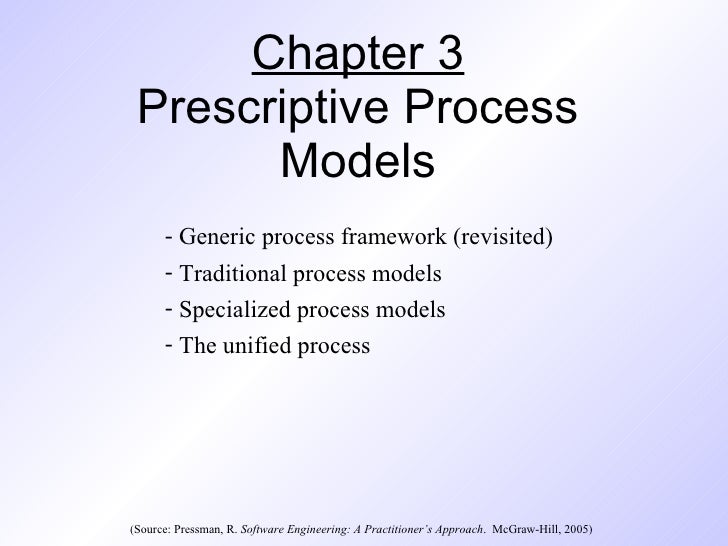 Chapter 3
Prescriptive Process Models

- Generic process framework (revisited)
- Traditional process models
- Specialized process models
- The unified process

(Source: Pressman, R. Software Engineering: A Practitioner's Approach. McGraw-Hill, 2005)